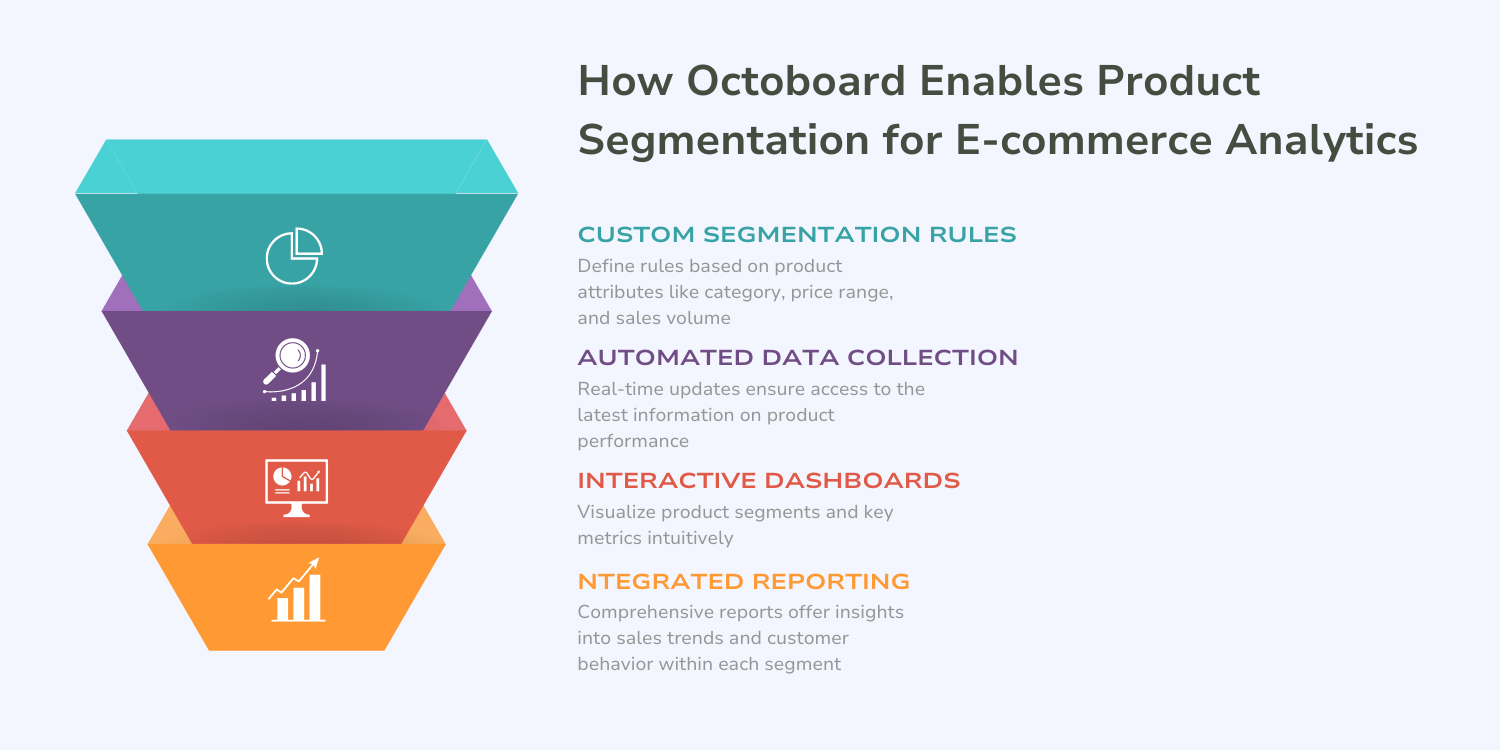 How Octoboard Enables Product Segmentation for E-commerce Analytics

CUSTOM SEGMENTATION RULES

Define rules based on product attributes like category, price range, and sales volume

AUTOMATED DATA COLLECTION

Real-time updates ensure access to the latest information on product performance

INTERACTIVE DASHBOARDS

Visualize product segments and key metrics intuitively

NTEGRATED REPORTING

Comprehensive reports offer insights into sales trends and customer behavior within each segment